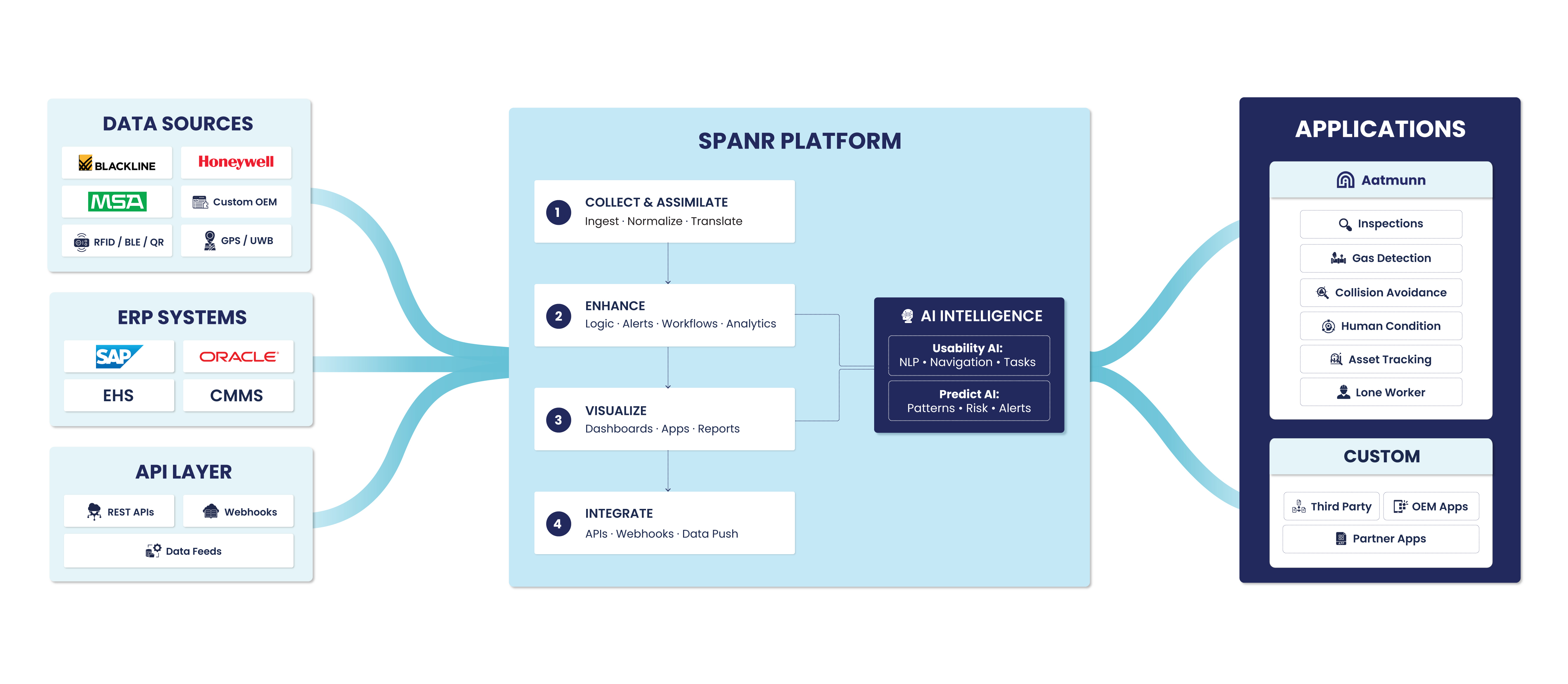 DATA SOURCES

BLACKLINE
Honeywell
MSA
Custom OEM
RFID / BLE / QR
GPS / UWB

ERP SYSTEMS

SAP
ORACLE
EHS
CMMS

API LAYER

REST APIs
Webhooks
Data Feeds

SPANR PLATFORM

1 COLLECT & ASSIMILATE
Ingest · Normalize · Translate

2 ENHANCE
Logic · Alerts · Workflows · Analytics

3 VISUALIZE
Dashboards · Apps · Reports

4 INTEGRATE
APIs · Webhooks · Data Push

AI INTELLIGENCE

Usability AI:
NLP • Navigation • Tasks

Predict AI:
Patterns • Risk • Alerts

APPLICATIONS

Aatmunn

Inspections
Gas Detection
Collision Avoidance
Human Condition
Asset Tracking
Lone Worker

CUSTOM

Third Party
OEM Apps
Partner Apps